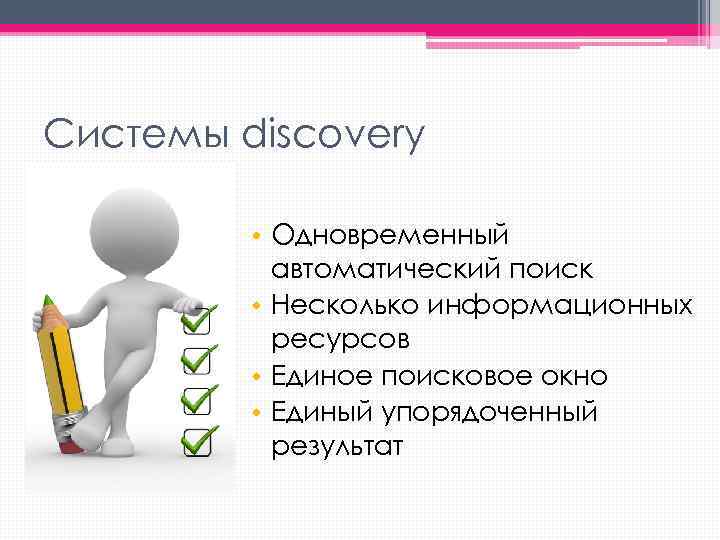 Системы discovery

• Одновременный автоматический поиск
• Несколько информационных ресурсов
• Единое поисковое окно
• Единый упорядоченный результат